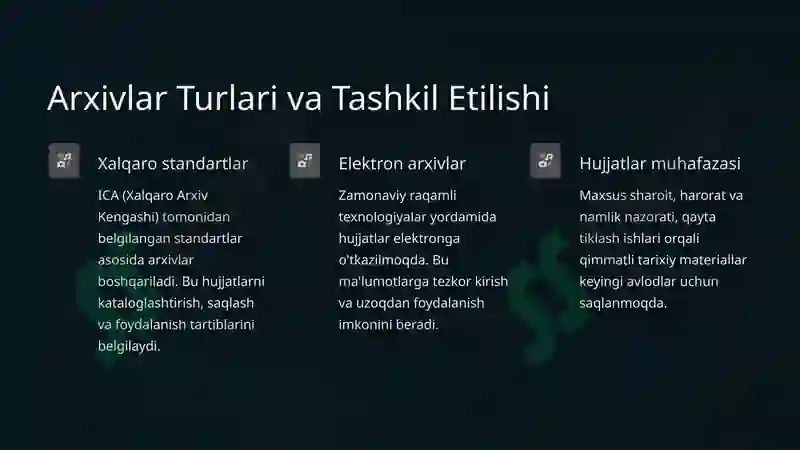 Arxivlar Turlari va Tashkil Etilishi

Xalqaro standartlar

ICA (Xalqaro Arxiv Kengashi) tomonidan belgilangan standartlar asosida arxivlar boshqariladi. Bu hujjatlarni kataloglashtirish, saqlash va foydalanish tartiblarini belgilaydi.

Elektron arxivlar

Zamonaviy raqamli texnologiyalar yordamida hujjatlar elektronga o'tkazilmoqda. Bu ma'lumotlarga tezkor kirish va uzoqdan foydalanish imkonini beradi.

Hujjatlar muhafazasi

Maxsus sharoit, harorat va namlik nazorati, qayta tiklash ishlari orqali qimmatli tarixiy materiallar keyingi avlodlar uchun saqlanmoqda.